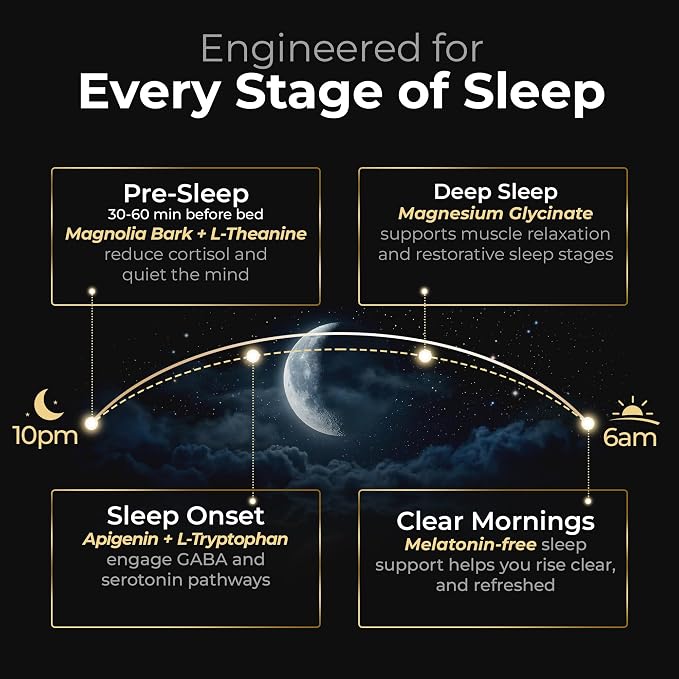 Engineered for
Every Stage of Sleep

Pre-Sleep
30-60 min before bed
Magnolia Bark + L-Theanine
reduce cortisol and quiet the mind

Deep Sleep
Magnesium Glycinate
supports muscle relaxation and restorative sleep stages

10pm

6am

Sleep Onset
Apigenin + L-Tryptophan
engage GABA and serotonin pathways

Clear Mornings
Melatonin-free sleep support helps you rise clear, and refreshed